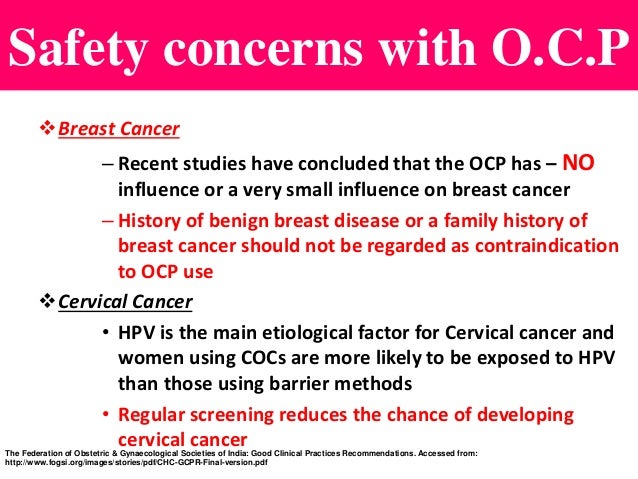 Safety concerns with O.C.P

❖ Breast Cancer

– Recent studies have concluded that the OCP has – NO influence or a very small influence on breast cancer

– History of benign breast disease or a family history of breast cancer should not be regarded as contraindication to OCP use

❖ Cervical Cancer

• HPV is the main etiological factor for Cervical cancer and women using COCs are more likely to be exposed to HPV than those using barrier methods

• Regular screening reduces the chance of developing cervical cancer

The Federation of Obstetric & Gynaecological Societies of India: Good Clinical Practices Recommendations. Accessed from: http://www.fogsi.org/images/stories/pdf/CHC-GCPR-Final-version.pdf